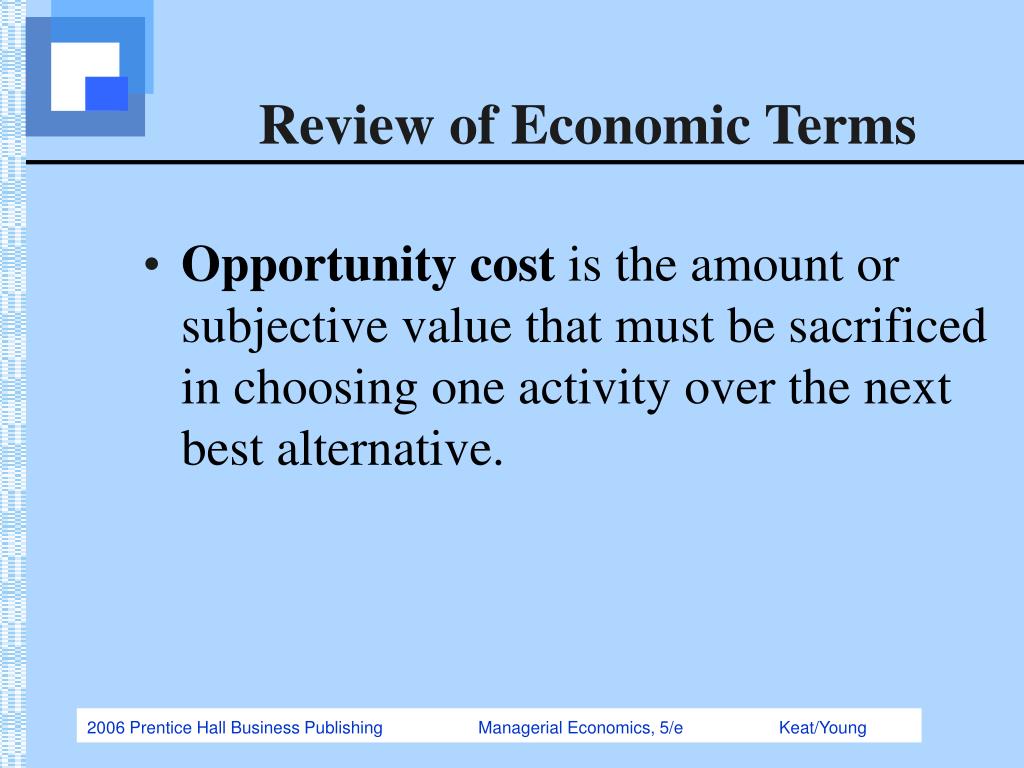 Review of Economic Terms

• Opportunity cost is the amount or subjective value that must be sacrificed in choosing one activity over the next best alternative.

2006 Prentice Hall Business Publishing Managerial Economics, 5/e Keat/Young